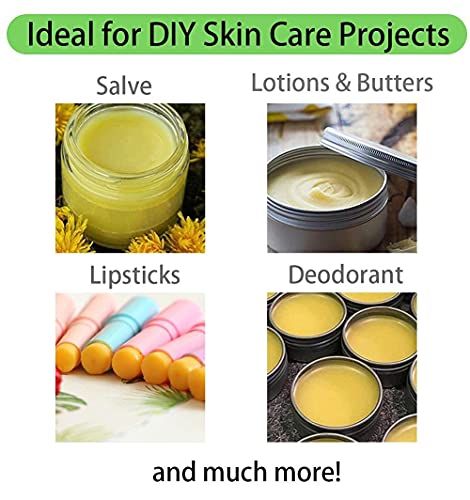 Ideal for DIY Skin Care Projects

Salve

Lotions & Butters

Lipsticks

Deodorant

and much more!